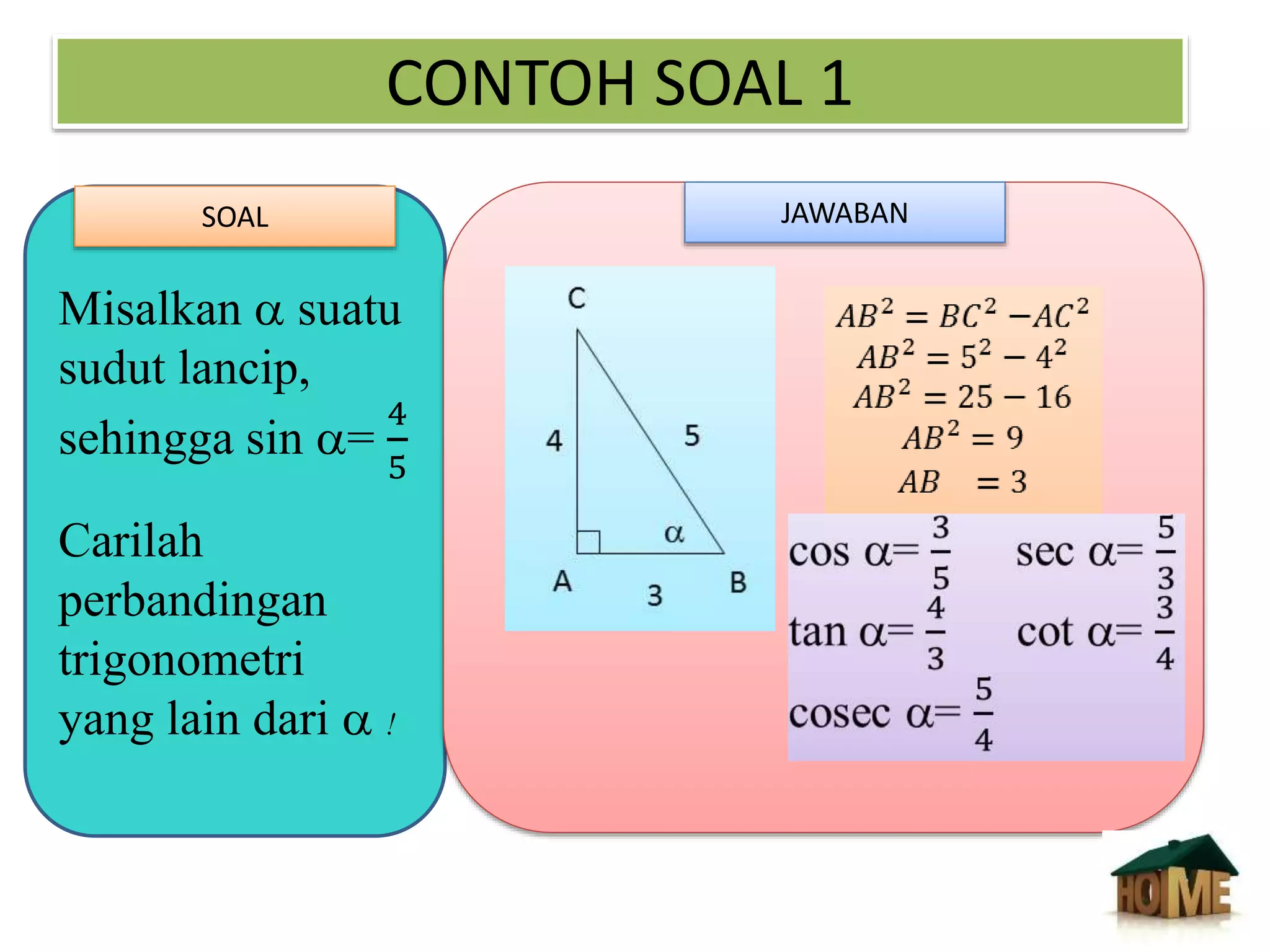 CONTOH SOAL 1

SOAL

Misalkan α suatu sudut lancip, sehingga sin α= $\frac{4}{5}$

Carilah perbandingan trigonometri yang lain dari α !

JAWABAN

C

4

5

α

A

3

B

$AB^2 = BC^2 - AC^2$
$AB^2 = 5^2 - 4^2$
$AB^2 = 25 - 16$
$AB^2 = 9$
$AB = 3$

cos α= $\frac{3}{5}$

sec α= $\frac{5}{3}$

tan α= $\frac{4}{3}$

cot α= $\frac{3}{4}$

cosec α= $\frac{5}{4}$

HOME